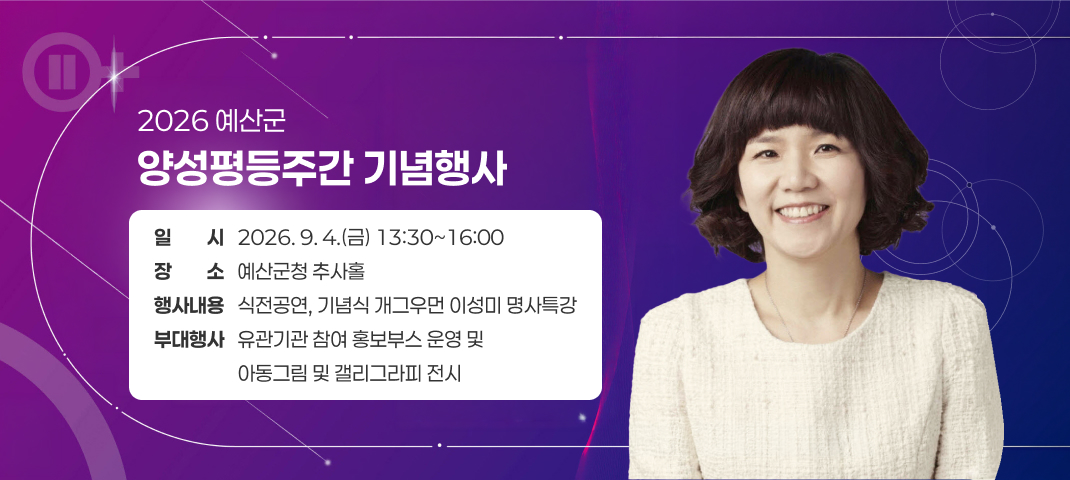 2026 예산군
양성평등주간 기념행사

일 시 2026. 9. 4.(금) 13:30~16:00
장 소 예산군청 추사홀
행사내용 식전공연, 기념식 개그우먼 이성미 명사특강
부대행사 유관기관 참여 홍보부스 운영 및 아동그림 및 캘리그라피 전시